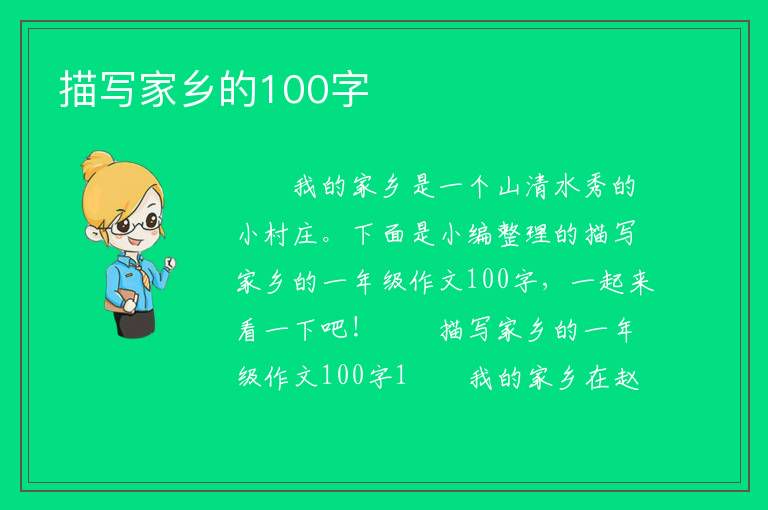 描写家乡的100字

我的家乡是一个山清水秀的小村庄。下面是小编整理的描写家乡的一年级作文100字，一起来看一下吧！　　描写家乡的一年级作文100字1　　我的家乡在赵